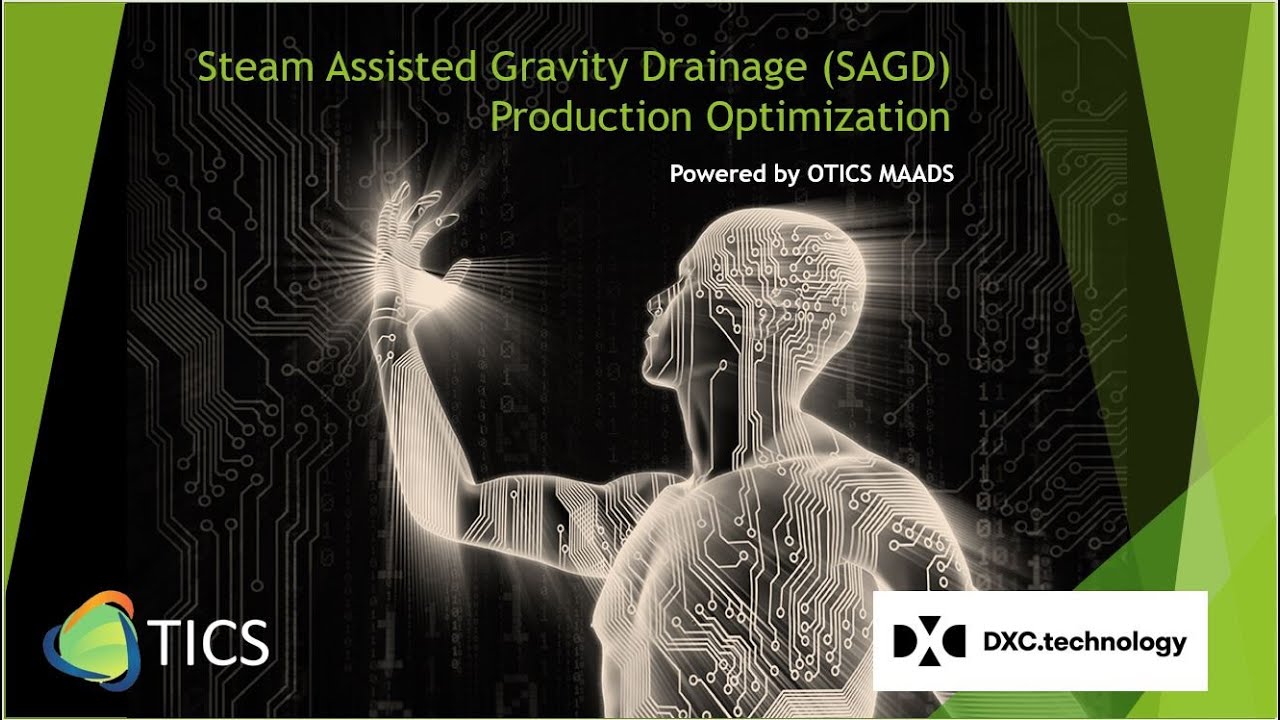 Steam Assisted Gravity Drainage (SAGD) Production Optimization

Powered by OTICS MAADS

TICS

DXC.technology